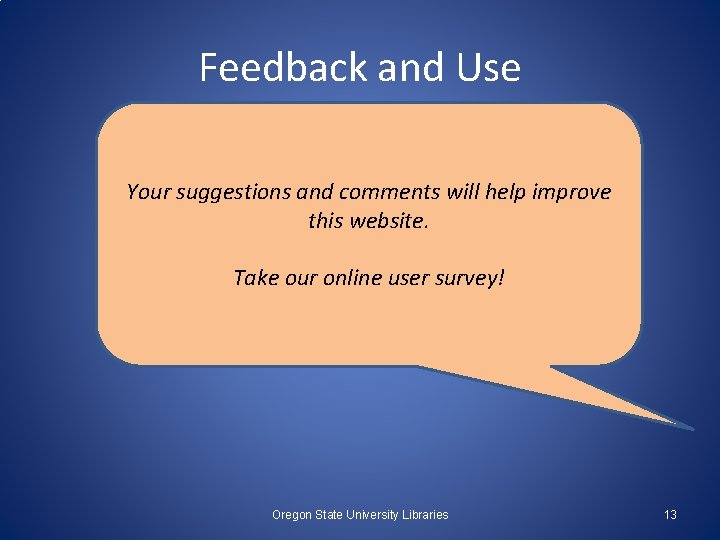 Feedback and Use

Your suggestions and comments will help improve this website.

Take our online user survey!

Oregon State University Libraries

13